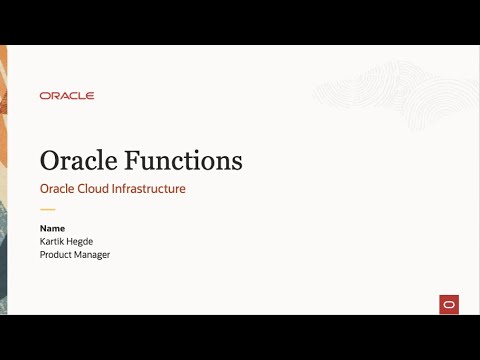 ORACLE

Oracle Functions

Oracle Cloud Infrastructure

Name
Kartik Hegde
Product Manager